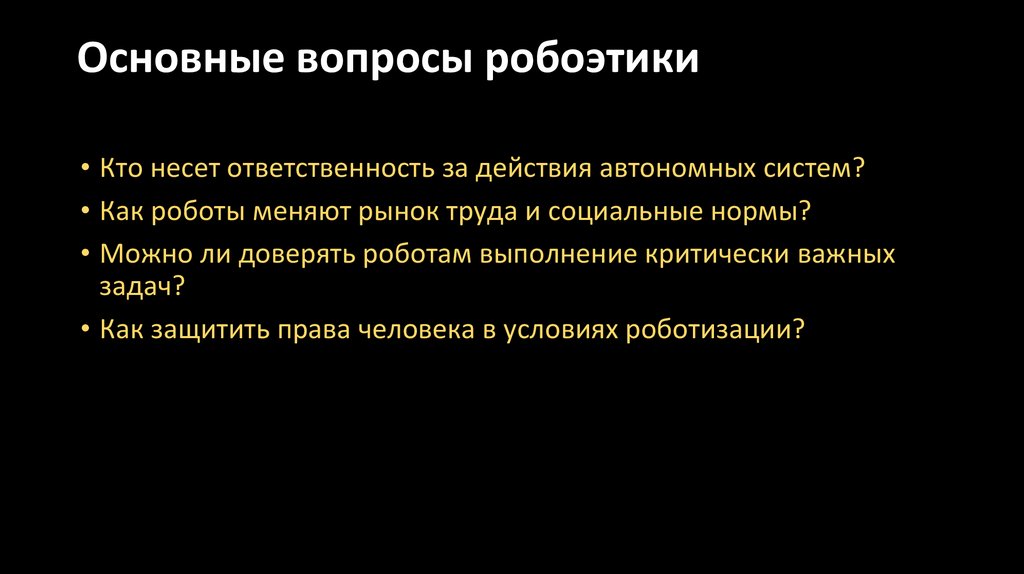 Основные вопросы робоэтики

• Кто несет ответственность за действия автономных систем?
• Как роботы меняют рынок труда и социальные нормы?
• Можно ли доверять роботам выполнение критически важных задач?
• Как защитить права человека в условиях роботизации?